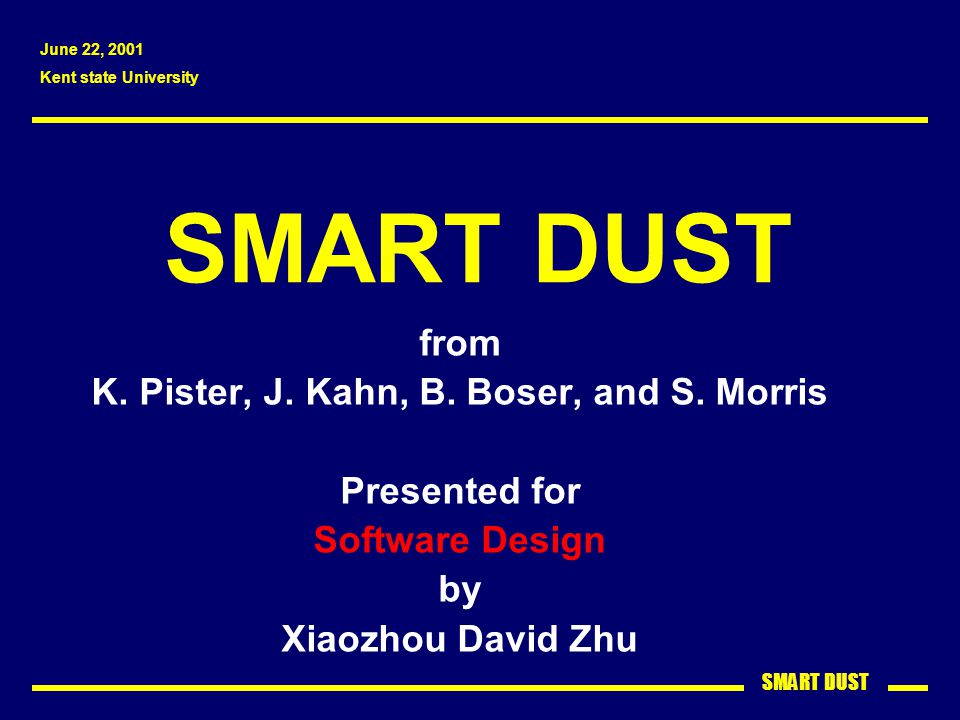 June 22, 2001
Kent state University

SMART DUST

from
K. Pister, J. Kahn, B. Boser, and S. Morris

Presented for
Software Design
by
Xiaozhou David Zhu

SMART DUST